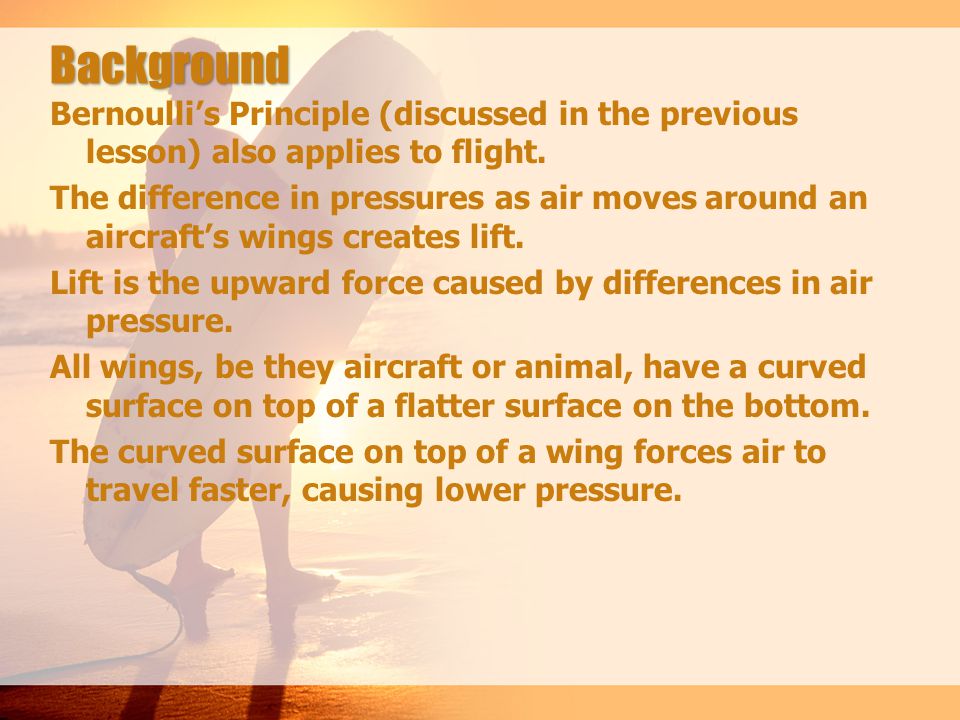 Background

Bernoulli’s Principle (discussed in the previous lesson) also applies to flight.

The difference in pressures as air moves around an aircraft’s wings creates lift.

Lift is the upward force caused by differences in air pressure.

All wings, be they aircraft or animal, have a curved surface on top of a flatter surface on the bottom.

The curved surface on top of a wing forces air to travel faster, causing lower pressure.